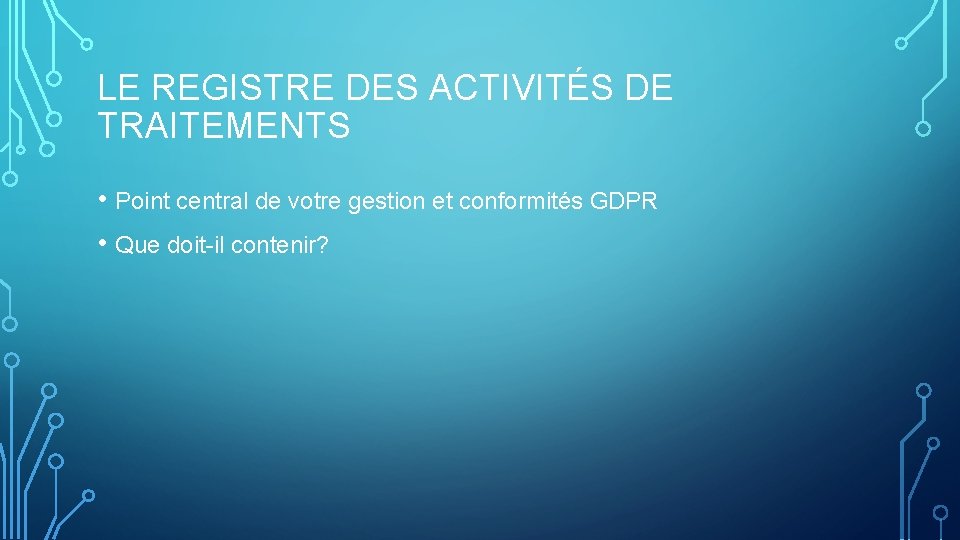 LE REGISTRE DES ACTIVITÉS DE TRAITEMENTS

• Point central de votre gestion et conformités GDPR

• Que doit-il contenir?